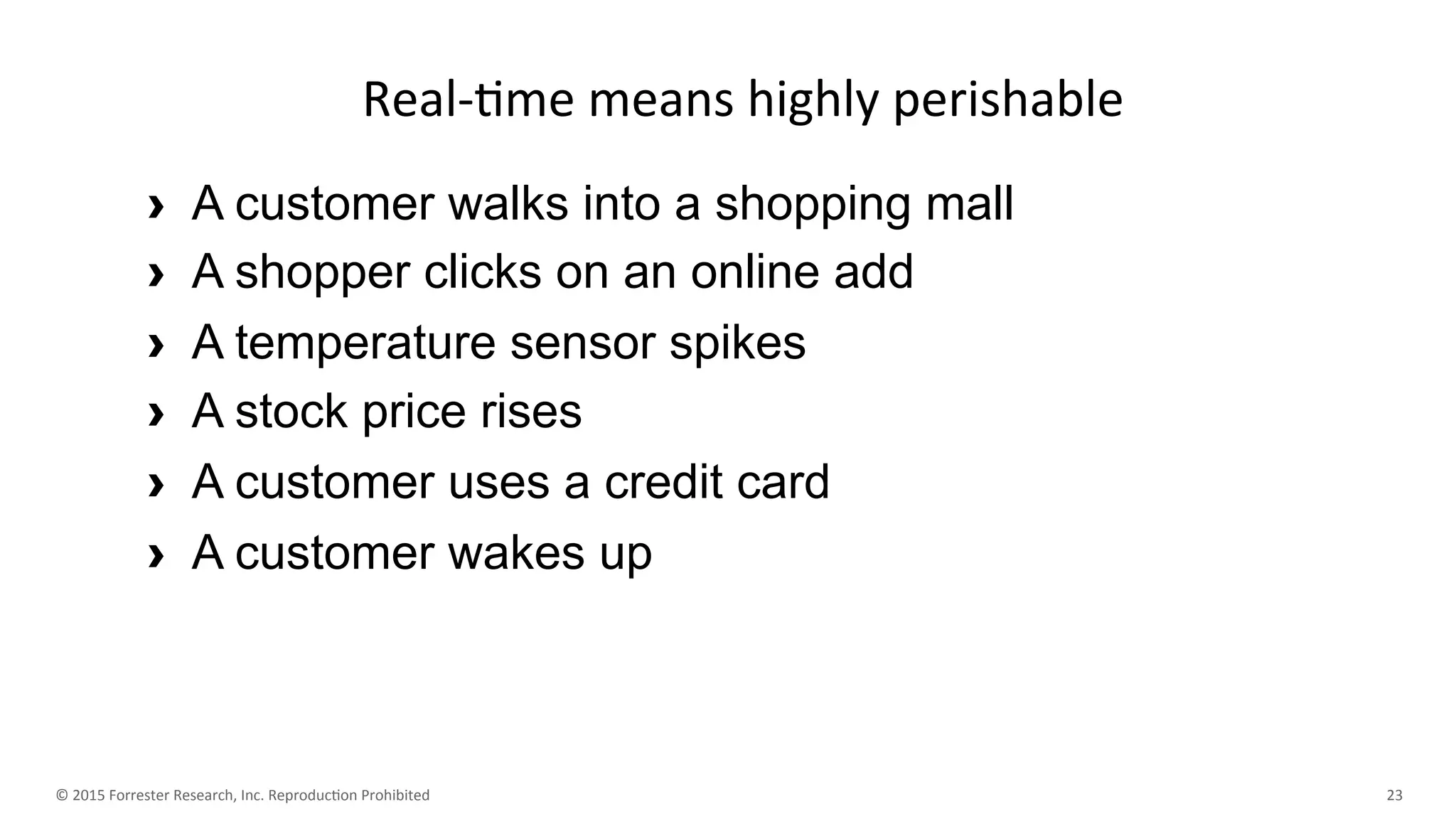 Real-time means highly perishable

› A customer walks into a shopping mall
› A shopper clicks on an online add
› A temperature sensor spikes
› A stock price rises
› A customer uses a credit card
› A customer wakes up

© 2015 Forrester Research, Inc. Reproduction Prohibited

23